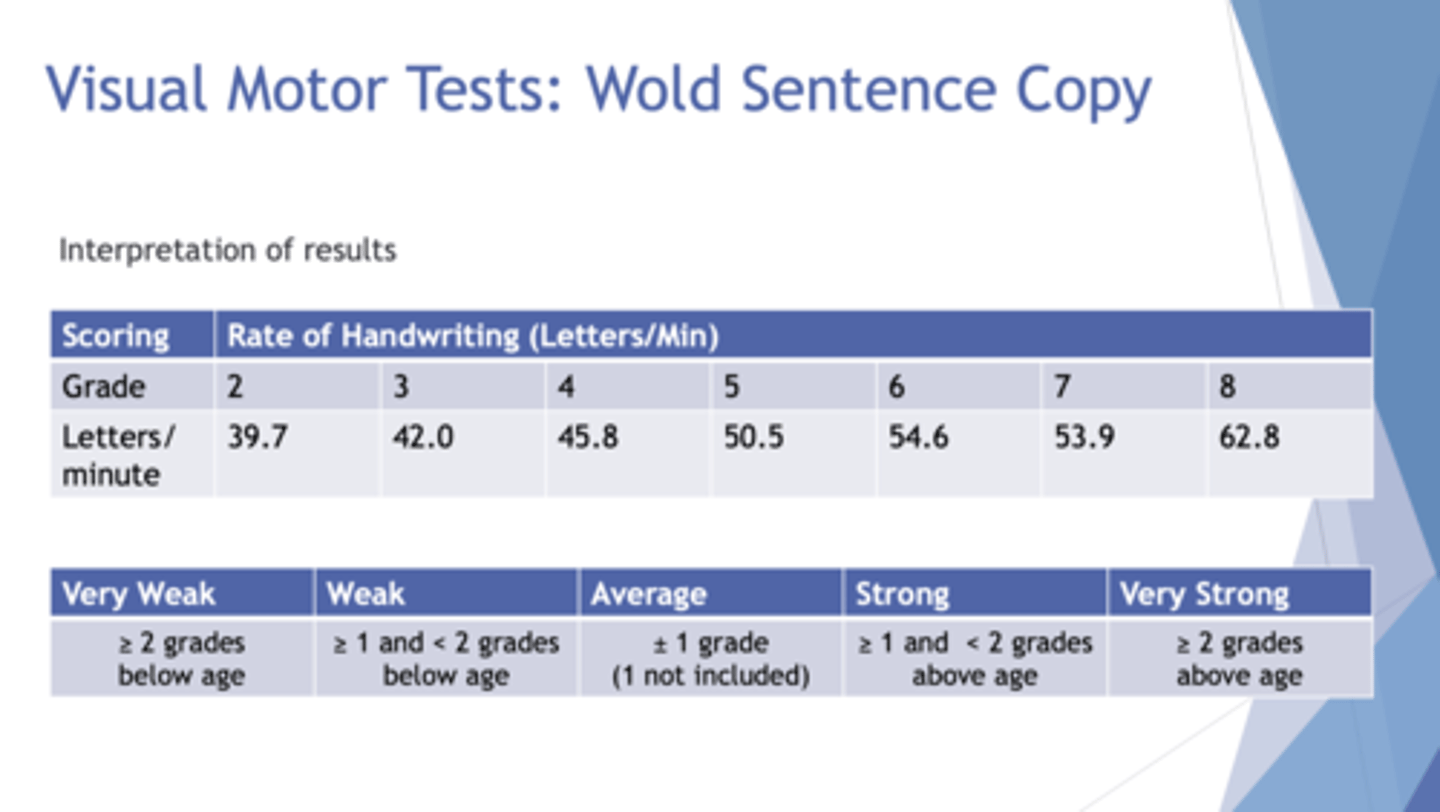 Visual Motor Tests: Wold Sentence Copy

Interpretation of results

| Scoring | Rate of Handwriting (Letters/Min) | | | | | | |
|---|---|---|---|---|---|---|---|
| Grade | 2 | 3 | 4 | 5 | 6 | 7 | 8 |
| Letters/ minute | 39.7 | 42.0 | 45.8 | 50.5 | 54.6 | 53.9 | 62.8 |

| Very Weak | Weak | Average | Strong | Very Strong |
|---|---|---|---|---|
| ≥ 2 grades below age | ≥ 1 and < 2 grades below age | ± 1 grade (1 not included) | ≥ 1 and < 2 grades above age | ≥ 2 grades above age |